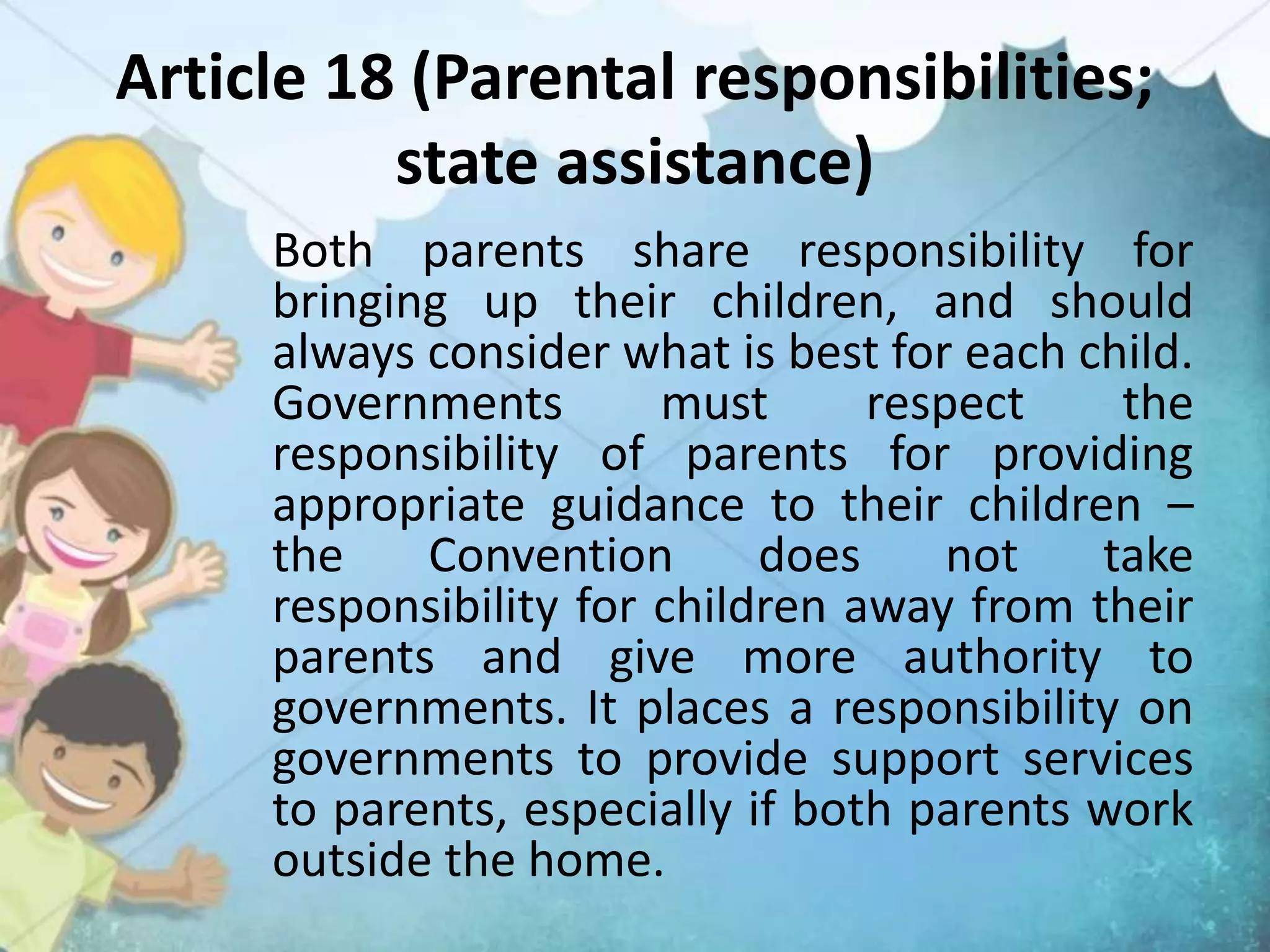 Article 18 (Parental responsibilities; state assistance)

Both parents share responsibility for bringing up their children, and should always consider what is best for each child. Governments must respect the responsibility of parents for providing appropriate guidance to their children – the Convention does not take responsibility for children away from their parents and give more authority to governments. It places a responsibility on governments to provide support services to parents, especially if both parents work outside the home.